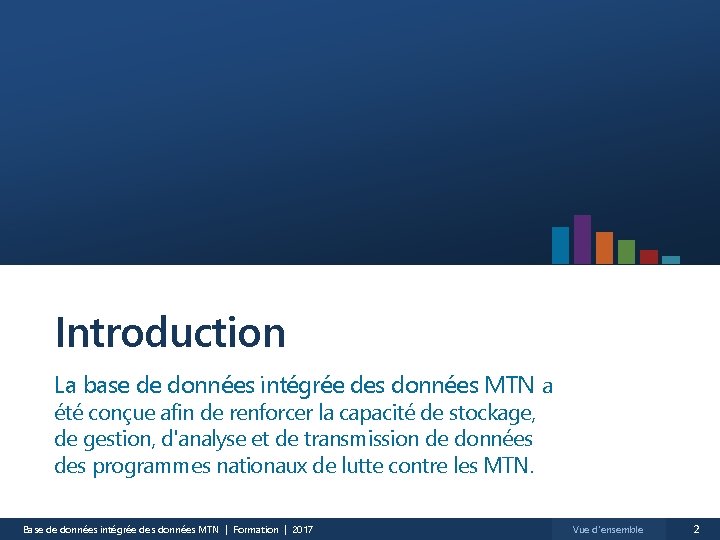 Introduction

La base de données intégrée des données MTN a été conçue afin de renforcer la capacité de stockage, de gestion, d'analyse et de transmission de données des programmes nationaux de lutte contre les MTN.

Base de données intégrée des données MTN | Formation | 2017

Vue d'ensemble

2